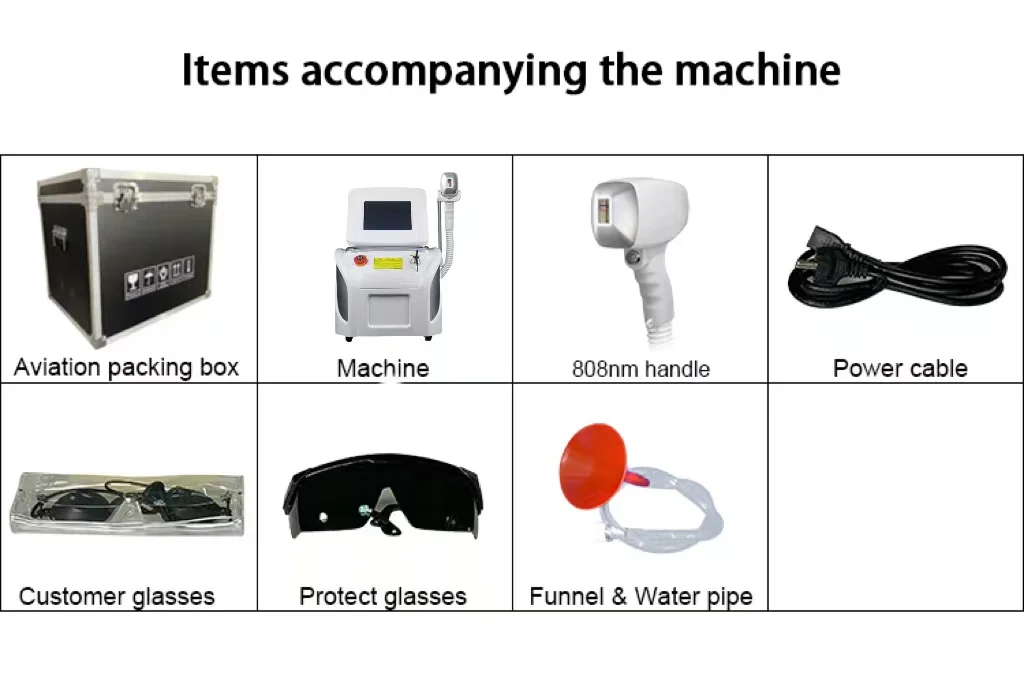 Items accompanying the machine

| Aviation packing box | Machine | 808nm handle | Power cable |
|---|---|---|---|
| Customer glasses | Protect glasses | Funnel & Water pipe | |